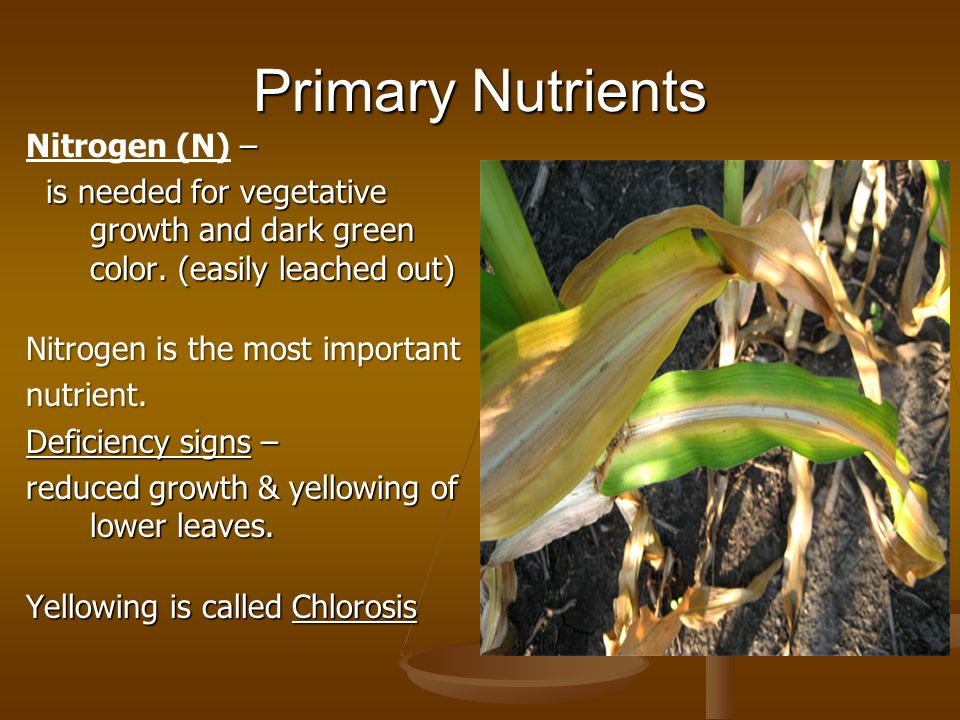 Primary Nutrients

Nitrogen (N) –

is needed for vegetative growth and dark green color. (easily leached out)

Nitrogen is the most important nutrient.

Deficiency signs –

reduced growth & yellowing of lower leaves.

Yellowing is called Chlorosis